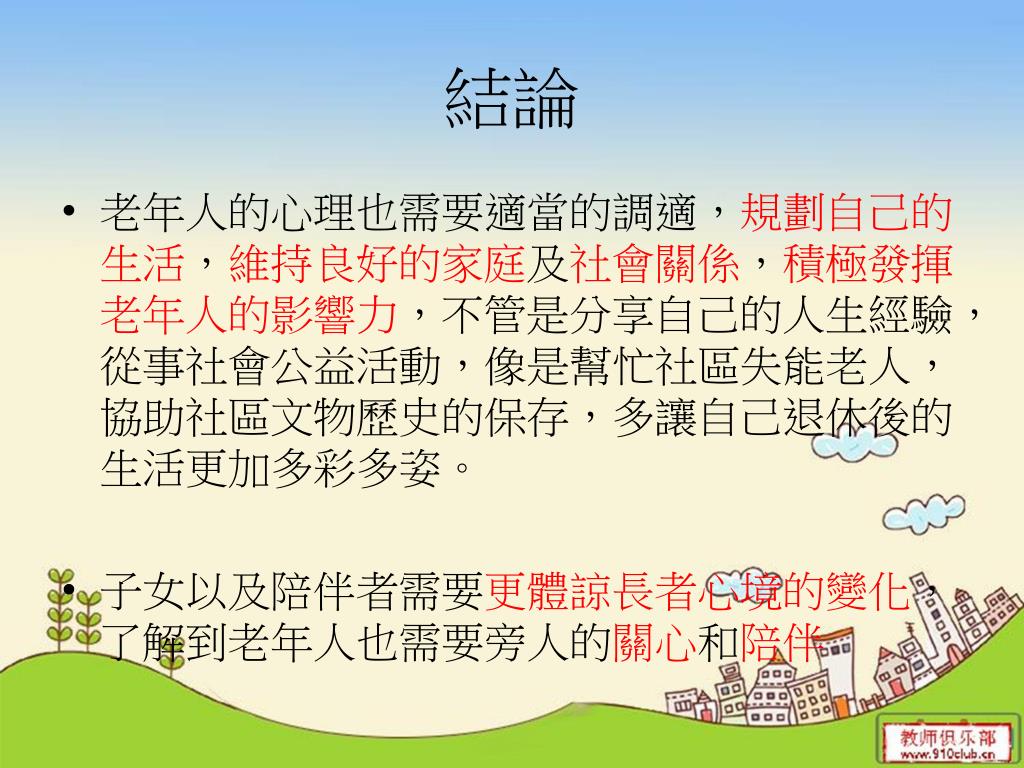 結論

• 老年人的心理也需要適當的調適，規劃自己的生活，維持良好的家庭及社會關係，積極發揮老年人的影響力，不管是分享自己的人生經驗，從事社會公益活動，像是幫忙社區失能老人，協助社區文物歷史的保存，多讓自己退休後的生活更加多彩多姿。

• 子女以及陪伴者需要更體諒長者心境的變化，了解到老年人也需要旁人的關心和陪伴

教师俱乐部 www.910club.cn